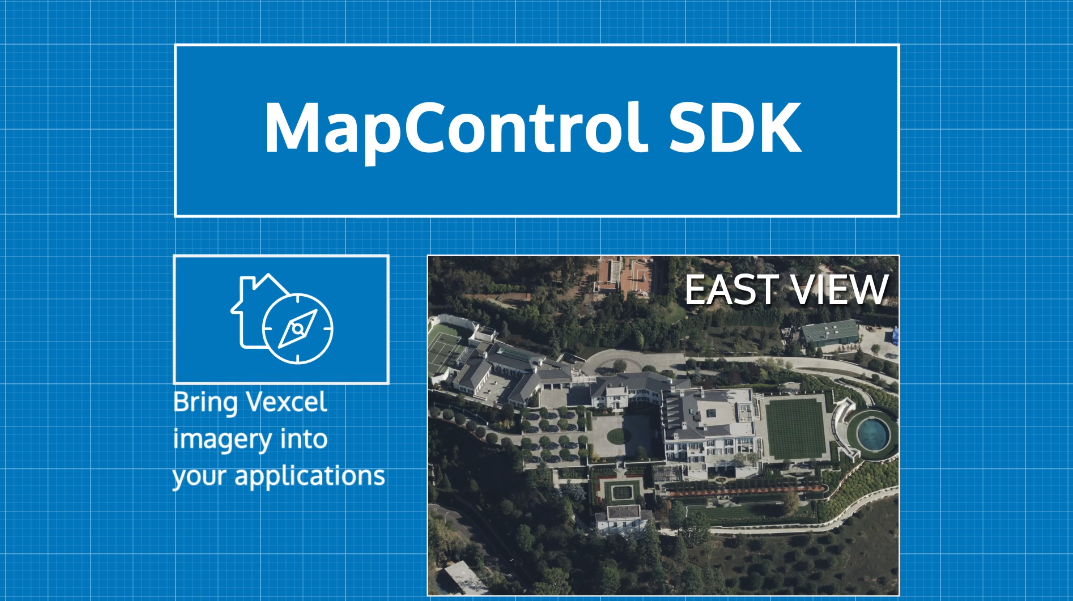 MapControl SDK

Bring Vexcel imagery into your applications

EAST VIEW